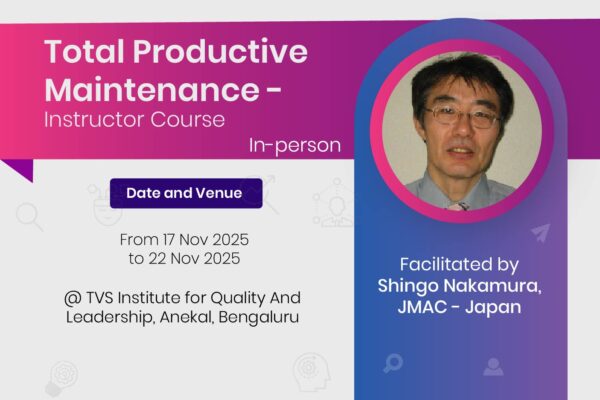 Total Productive Maintenance -
Instructor Course
In-person

Date and Venue

From 17 Nov 2025
to 22 Nov 2025

@ TVS Institute for Quality And Leadership, Anekal, Bengaluru

Facilitated by
Shingo Nakamura,
JMAC - Japan